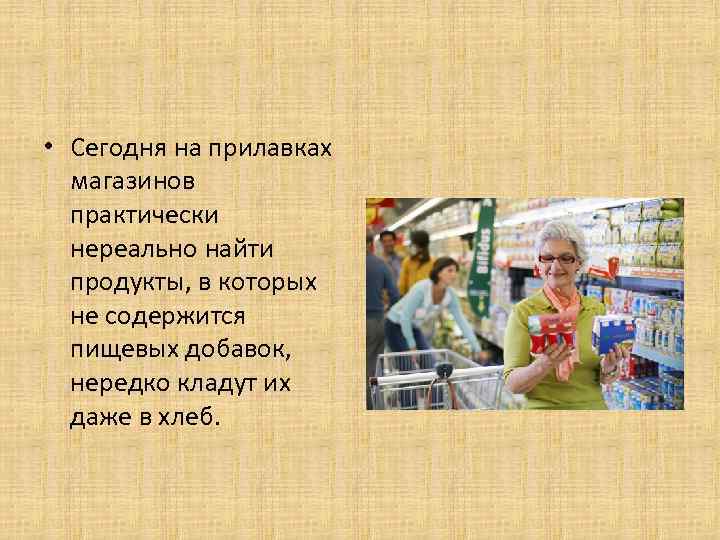 • Сегодня на прилавках магазинов практически нереально найти продукты, в которых не содержится пищевых добавок, нередко кладут их даже в хлеб.

Bifidus